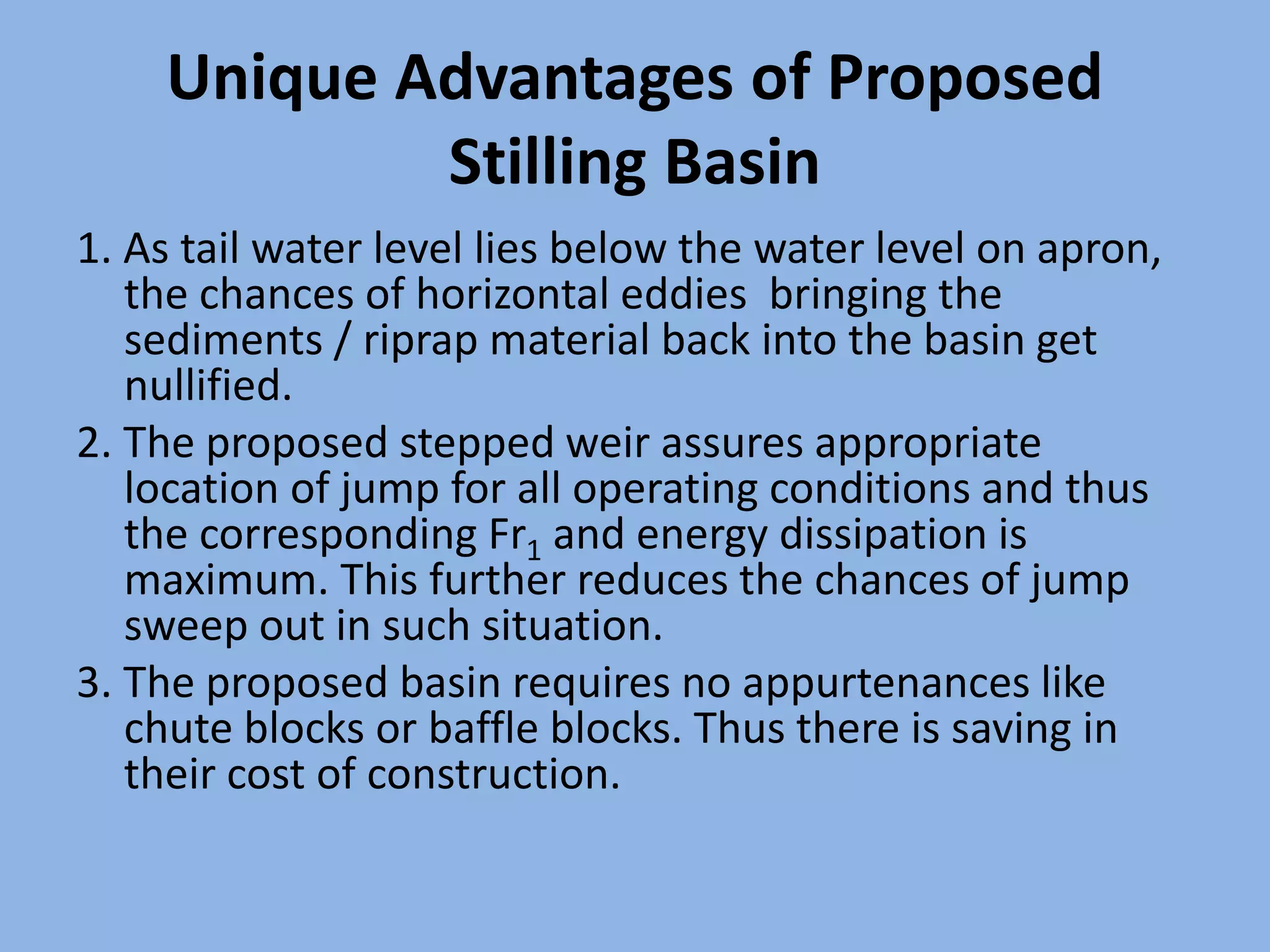 Unique Advantages of Proposed Stilling Basin

1. As tail water level lies below the water level on apron, the chances of horizontal eddies bringing the sediments / riprap material back into the basin get nullified.

2. The proposed stepped weir assures appropriate location of jump for all operating conditions and thus the corresponding $Fr_1$ and energy dissipation is maximum. This further reduces the chances of jump sweep out in such situation.

3. The proposed basin requires no appurtenances like chute blocks or baffle blocks. Thus there is saving in their cost of construction.